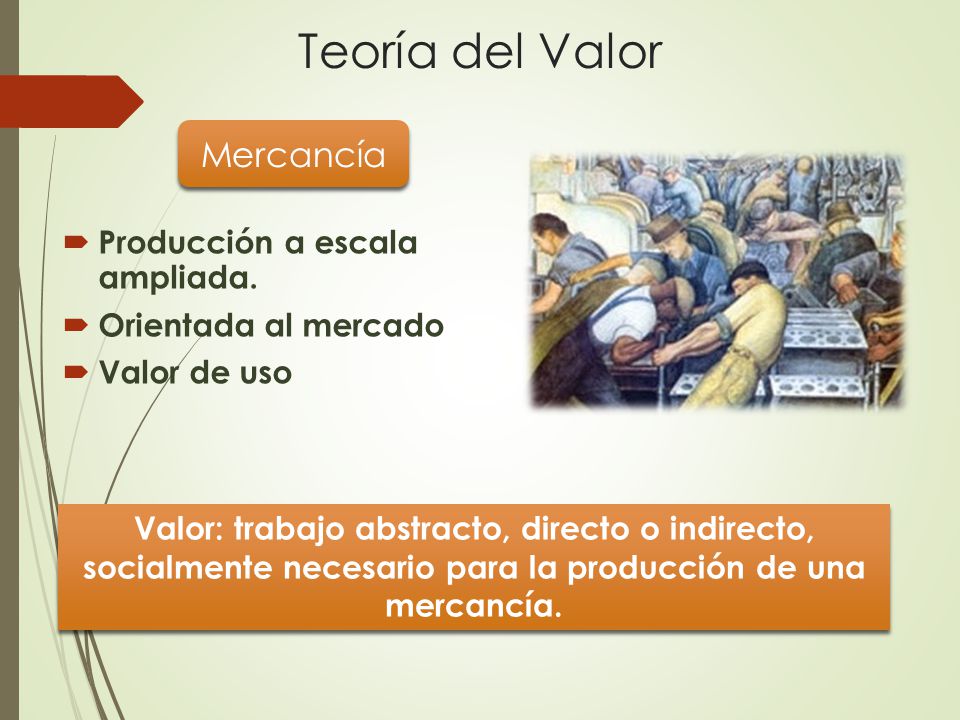 Teoría del Valor

Mercancía

Producción a escala ampliada.

Orientada al mercado

Valor de uso

Valor: trabajo abstracto, directo o indirecto, socialmente necesario para la producción de una mercancía.